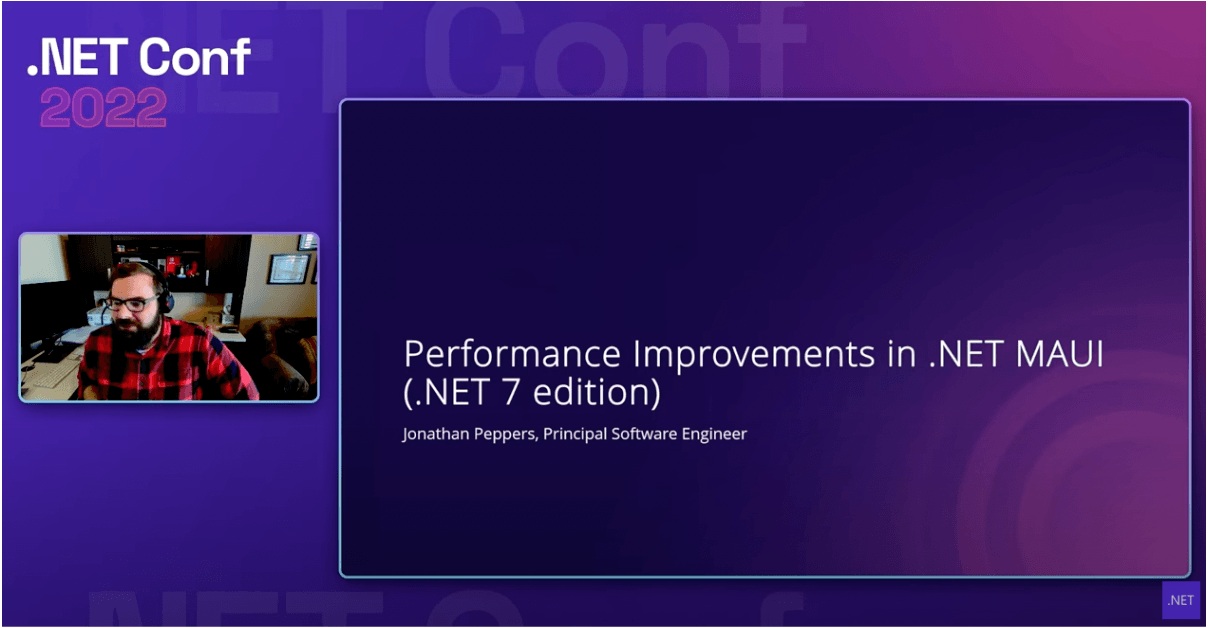 .NET Conf
2022

Performance Improvements in .NET MAUI (.NET 7 edition)

Jonathan Peppers, Principal Software Engineer

.NET